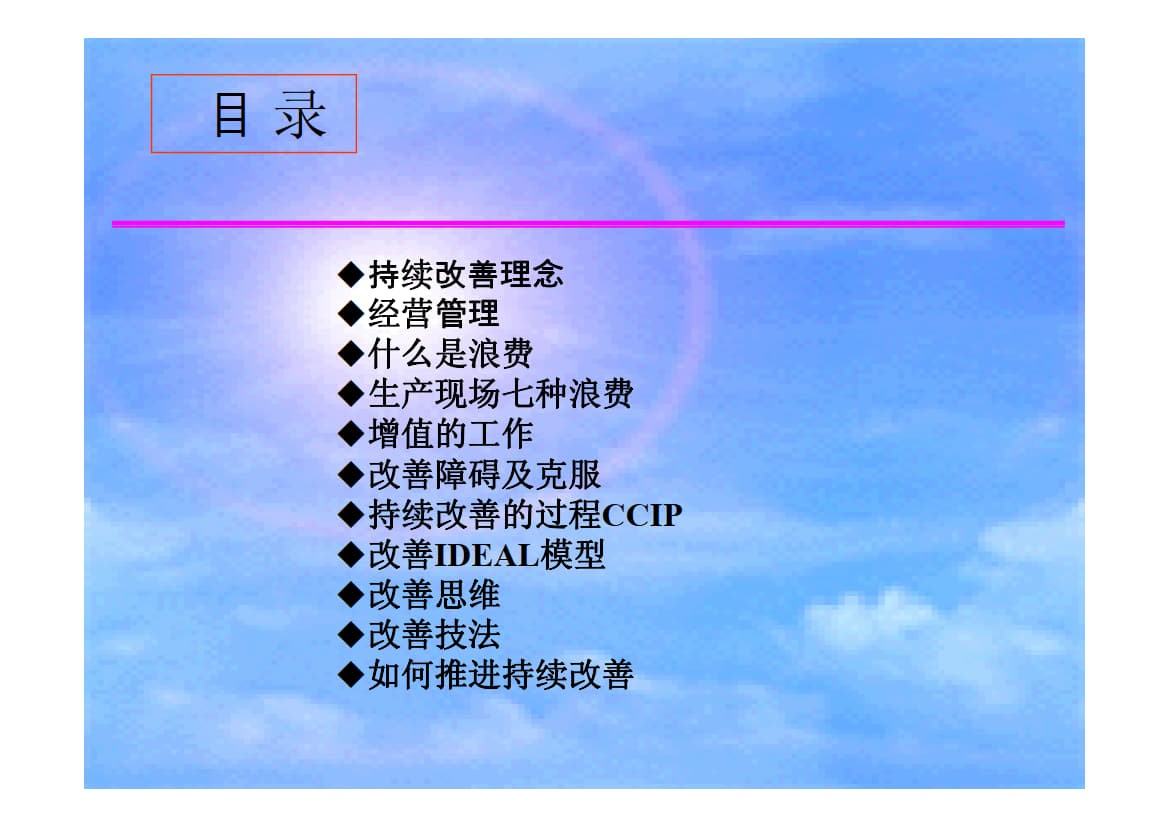 目 录

◆持续改善理念
◆经营管理
◆什么是浪费
◆生产现场七种浪费
◆增值的工作
◆改善障碍及克服
◆持续改善的过程CCIP
◆改善IDEAL模型
◆改善思维
◆改善技法
◆如何推进持续改善